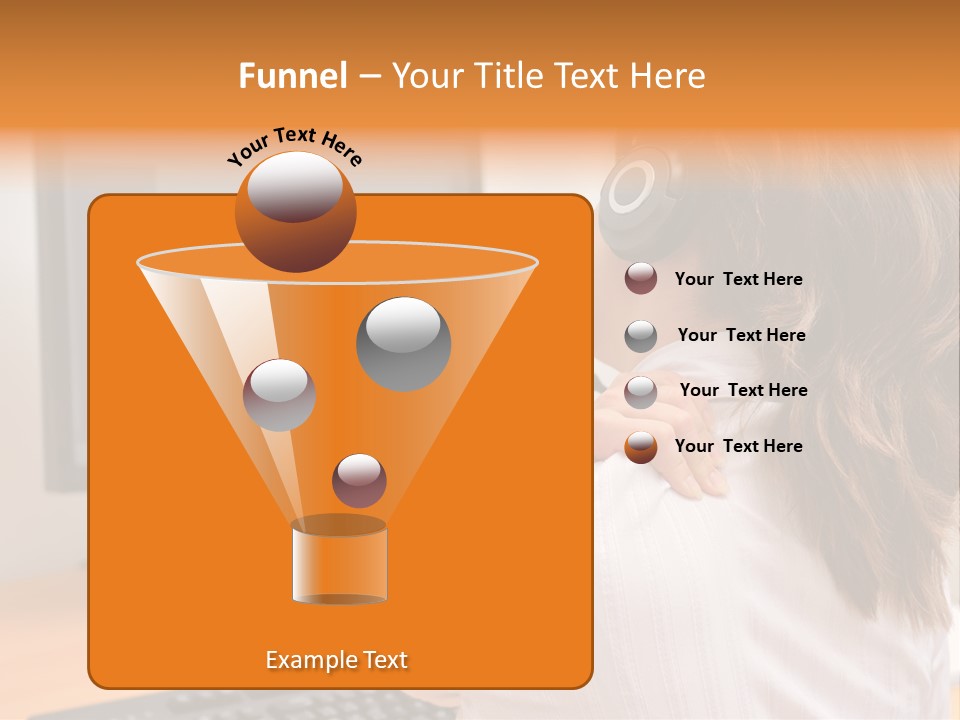 Funnel – Your Title Text Here

Your Text Here

Your Text Here

Your Text Here

Your Text Here

Your Text Here

Example Text